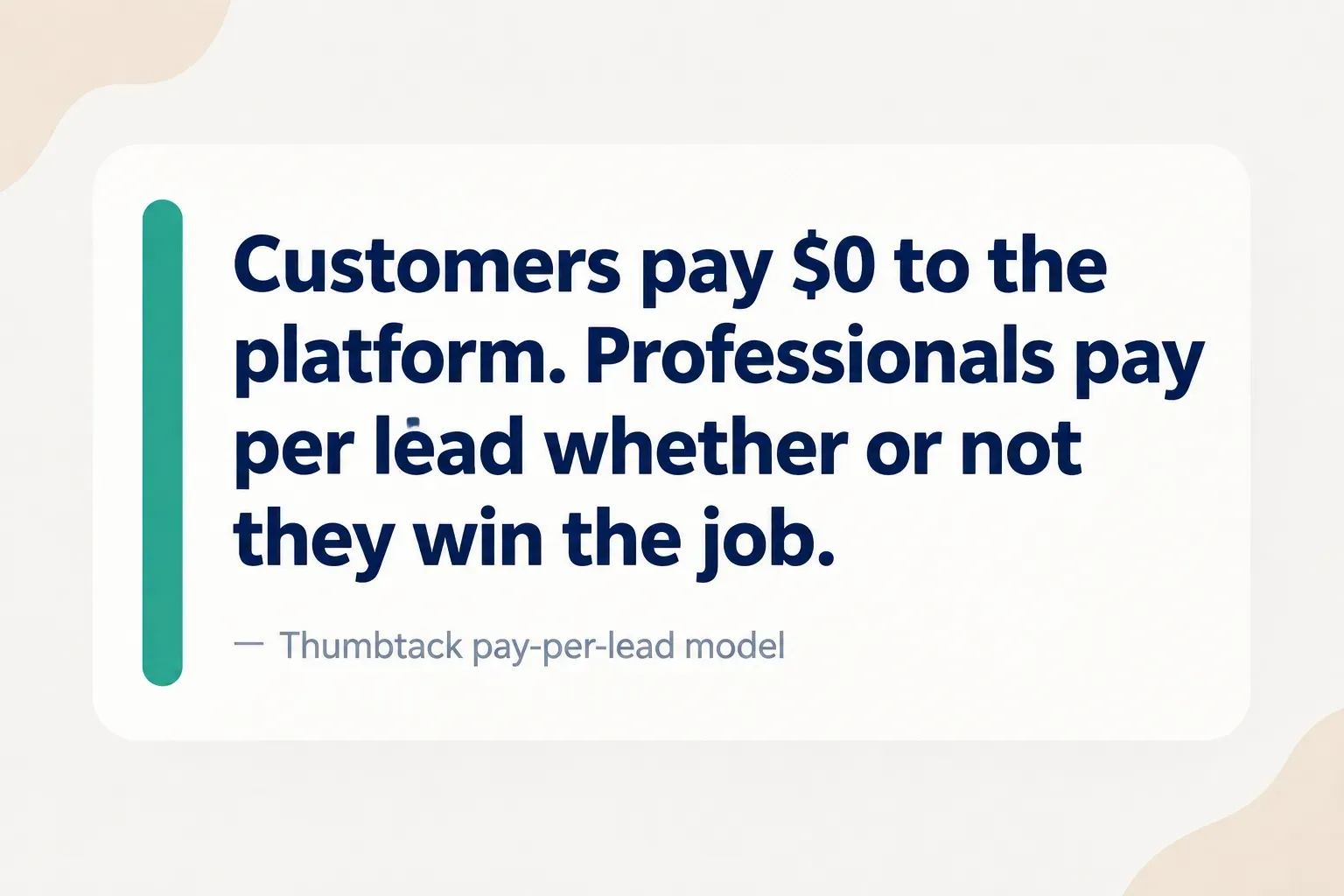 Customers pay $0 to the platform. Professionals pay per lead whether or not they win the job.

— Thumbtack pay-per-lead model